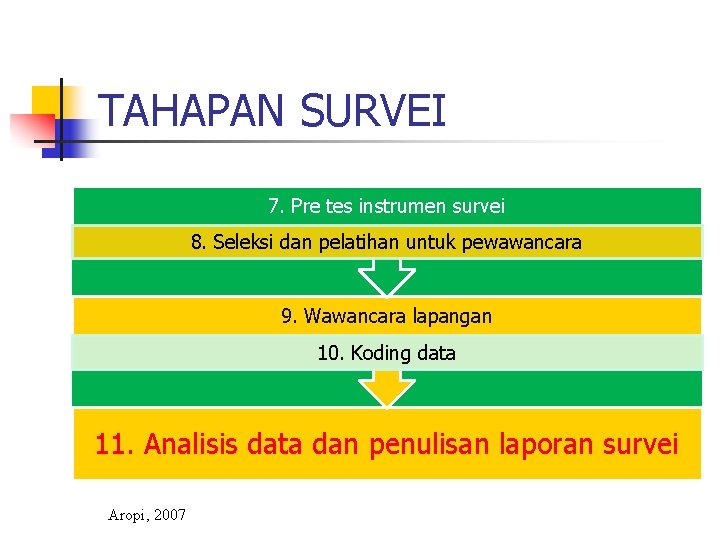 TAHAPAN SURVEI

7. Pre tes instrumen survei

8. Seleksi dan pelatihan untuk pewawancara

9. Wawancara lapangan

10. Koding data

11. Analisis data dan penulisan laporan survei

Aropi, 2007